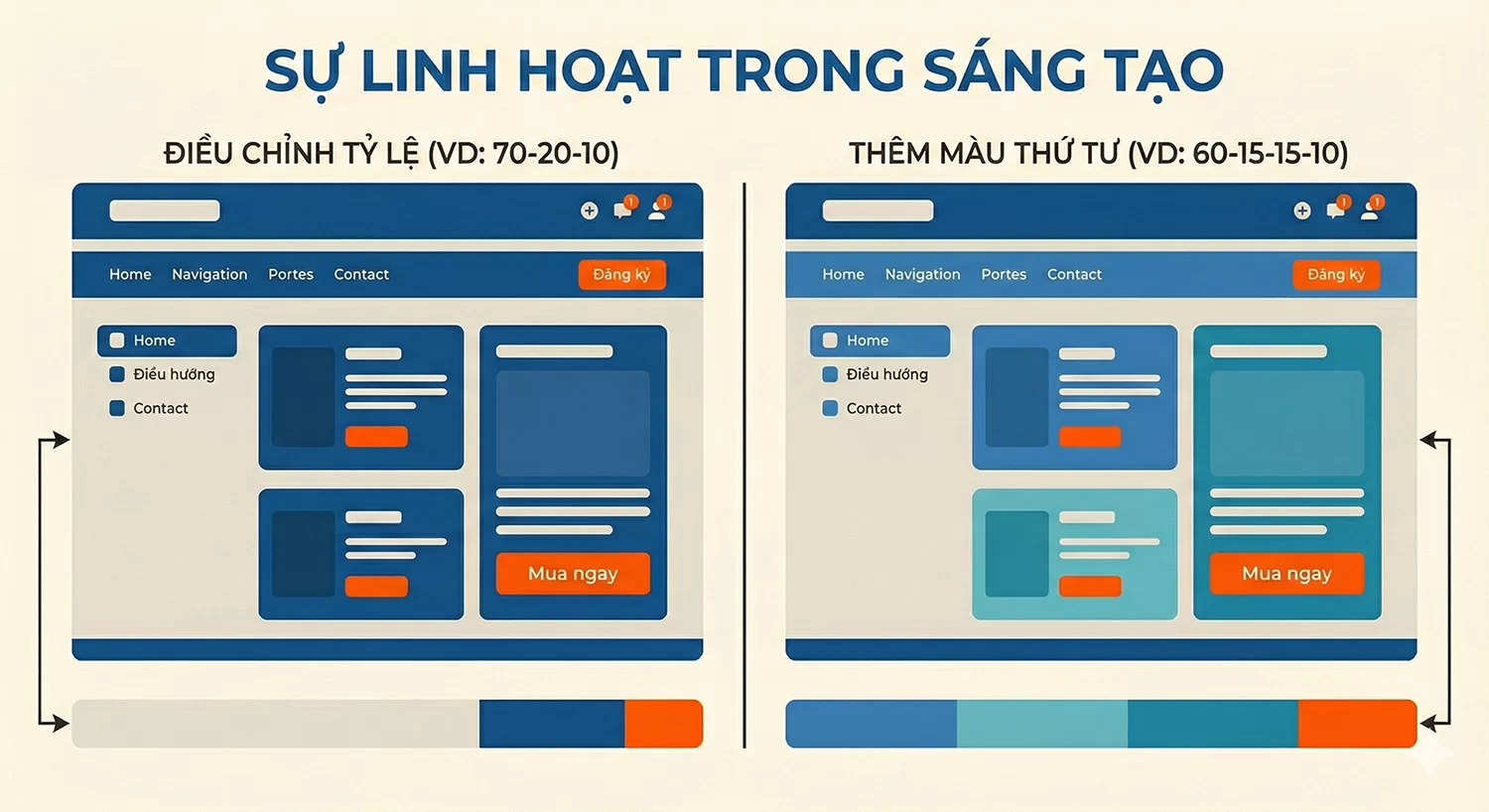 SỰ LINH HOẠT TRONG SÁNG TẠO

ĐIỀU CHỈNH TỶ LỆ (VD: 70-20-10)

1 1

Home Navigation Portes Contact Đăng ký

Home
Điều hướng
Contact

Mua ngay

THÊM MÀU THỨ TƯ (VD: 60-15-15-10)

1 1

Home Navigation Portes Contact Đăng ký

Home
Điều hướng
Contact

Mua ngay